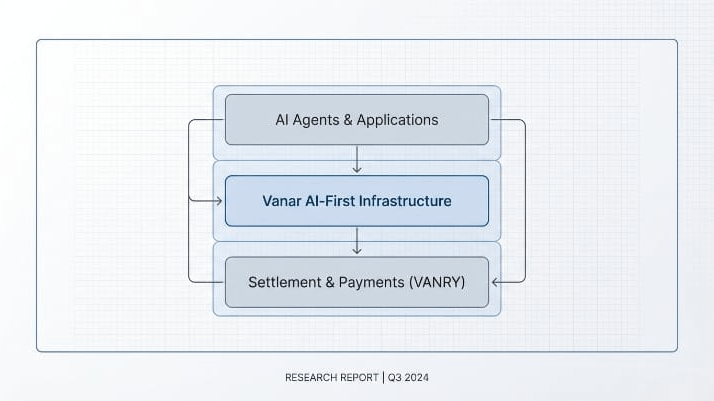 AI Agents & Applications

Vanar AI-First Infrastructure

Settlement & Payments (VANRY)

RESEARCH REPORT | Q3 2024